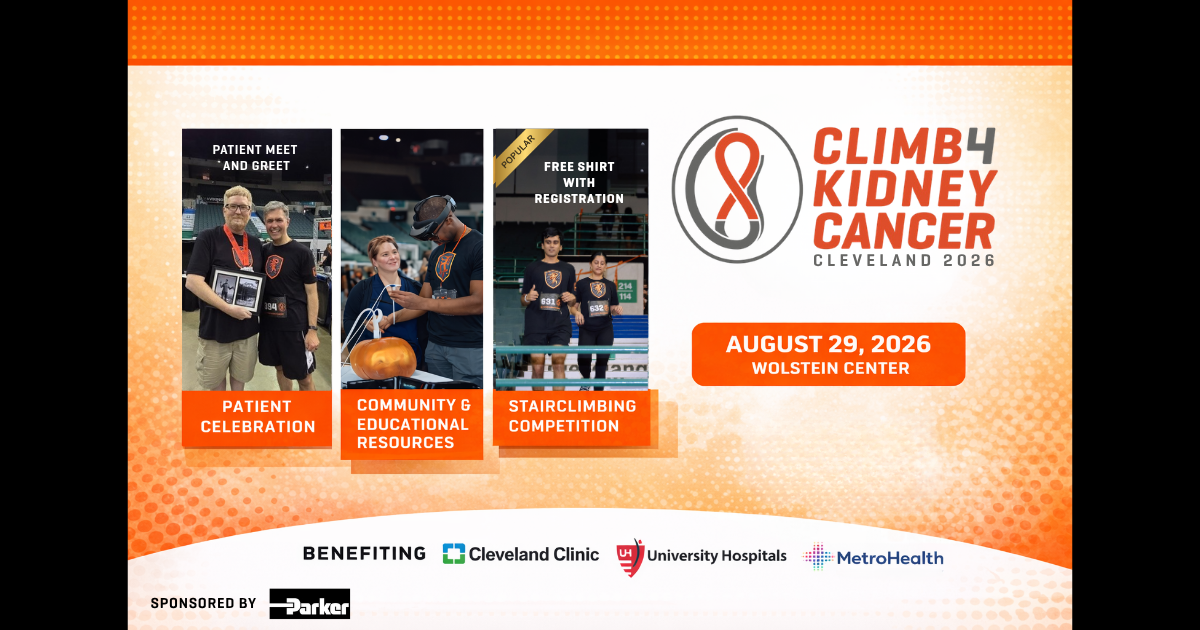 PATIENT MEET AND GREET

PATIENT CELEBRATION

COMMUNITY & EDUCATIONAL RESOURCES

POPULAR

FREE SHIRT WITH REGISTRATION

STAIRCLIMBING COMPETITION

CLIMB4 KIDNEY CANCER
CLEVELAND 2026

AUGUST 29, 2026
WOLSTEIN CENTER

BENEFITING Cleveland Clinic UH University Hospitals MetroHealth

SPONSORED BY Parker